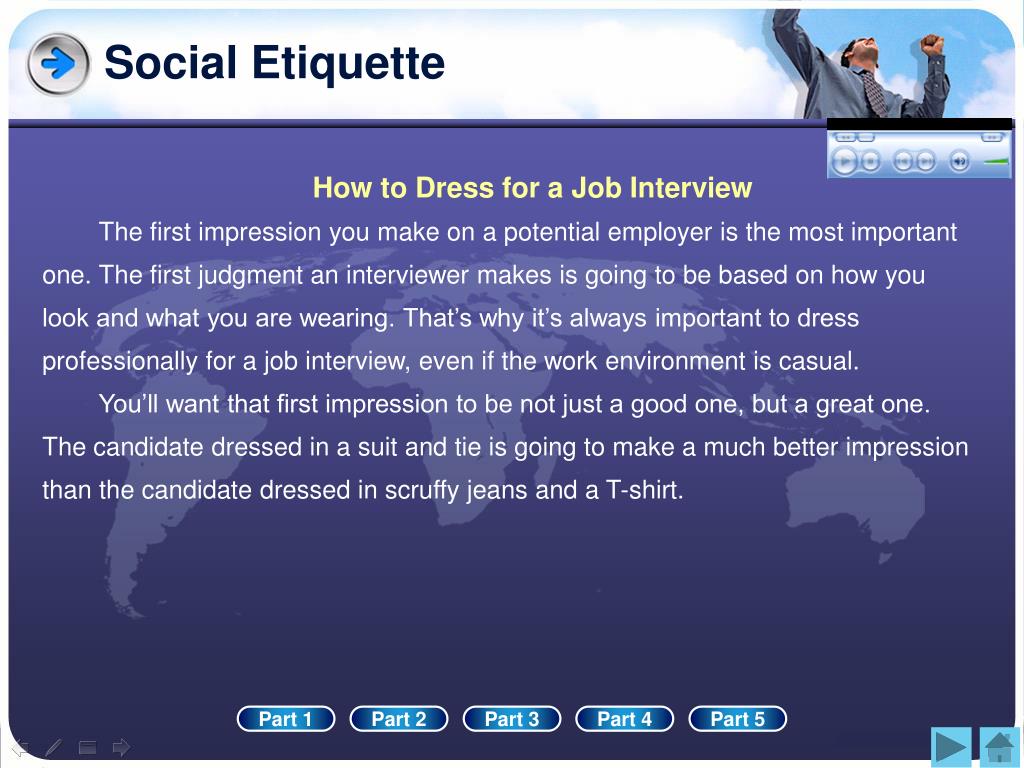 Social Etiquette

How to Dress for a Job Interview

The first impression you make on a potential employer is the most important one. The first judgment an interviewer makes is going to be based on how you look and what you are wearing. That's why it's always important to dress professionally for a job interview, even if the work environment is casual.

You'll want that first impression to be not just a good one, but a great one. The candidate dressed in a suit and tie is going to make a much better impression than the candidate dressed in scruffy jeans and a T-shirt.

Part 1 Part 2 Part 3 Part 4 Part 5